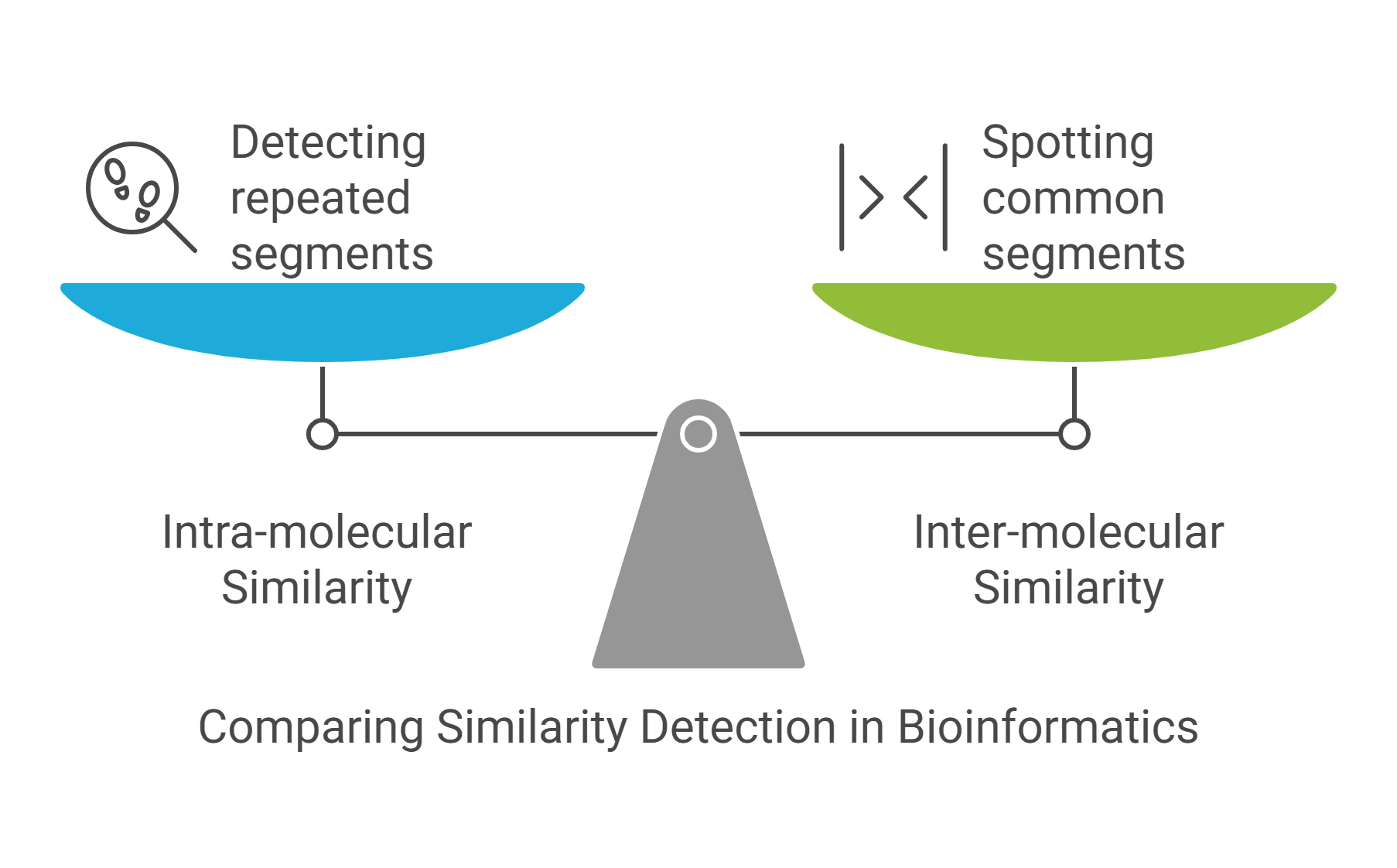 Detecting repeated segments

Spotting common segments

Intra-molecular Similarity

Inter-molecular Similarity

Comparing Similarity Detection in Bioinformatics